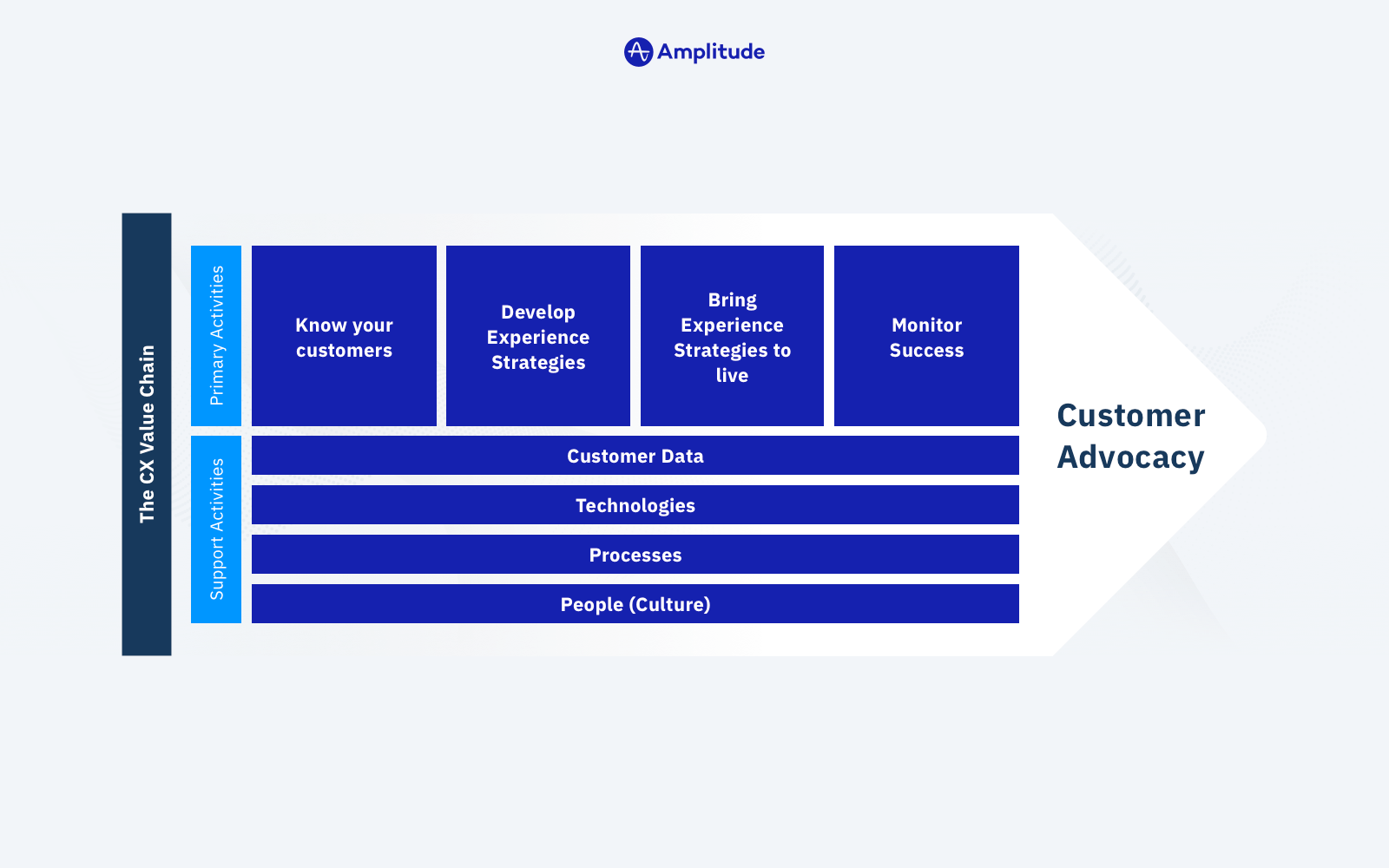 Amplitude

The CX Value Chain

Primary Activities

Know your customers

Develop Experience Strategies

Bring Experience Strategies to live

Monitor Success

Support Activities

Customer Data

Technologies

Processes

People (Culture)

Customer Advocacy